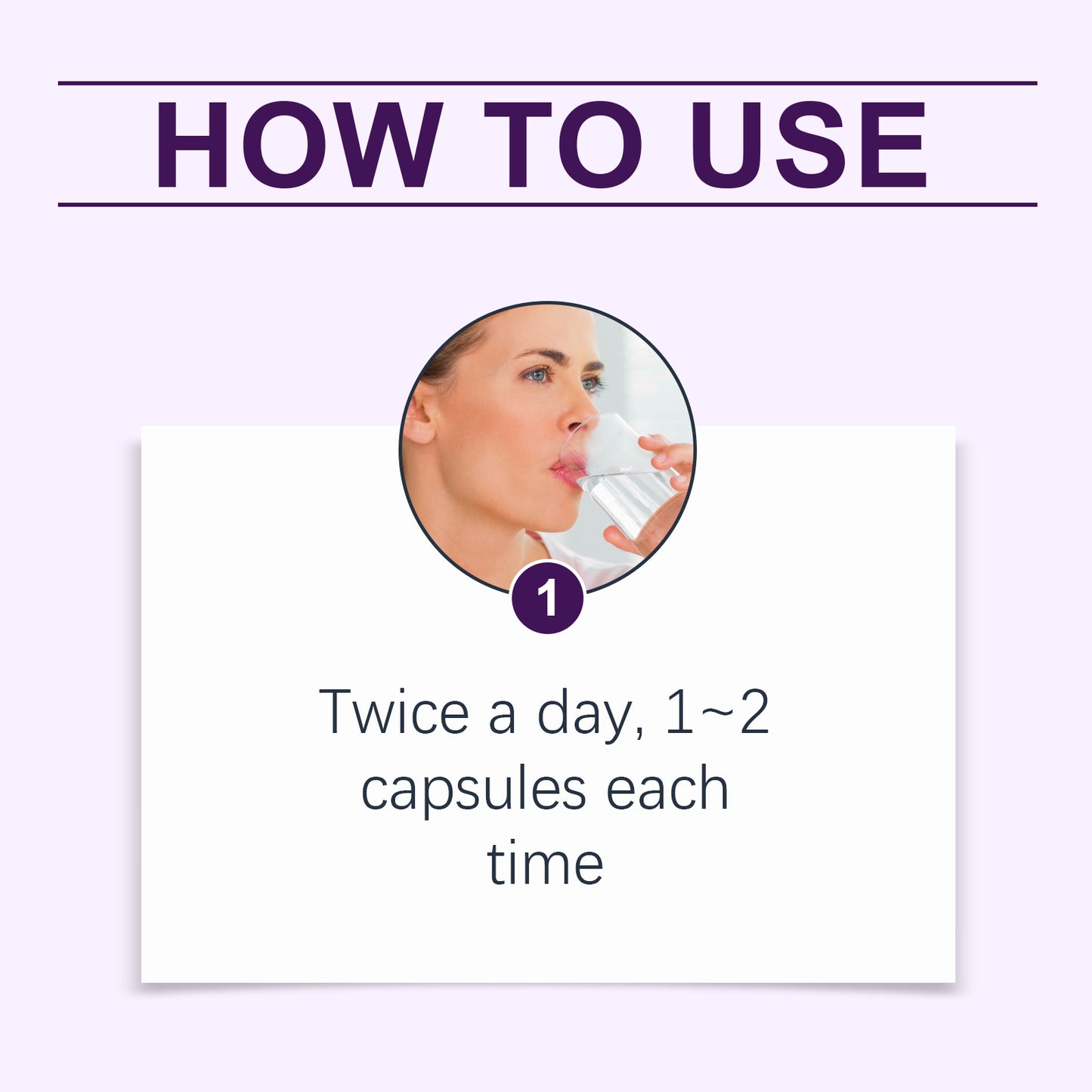 HOW TO USE

1

Twice a day, 1~2 capsules each time